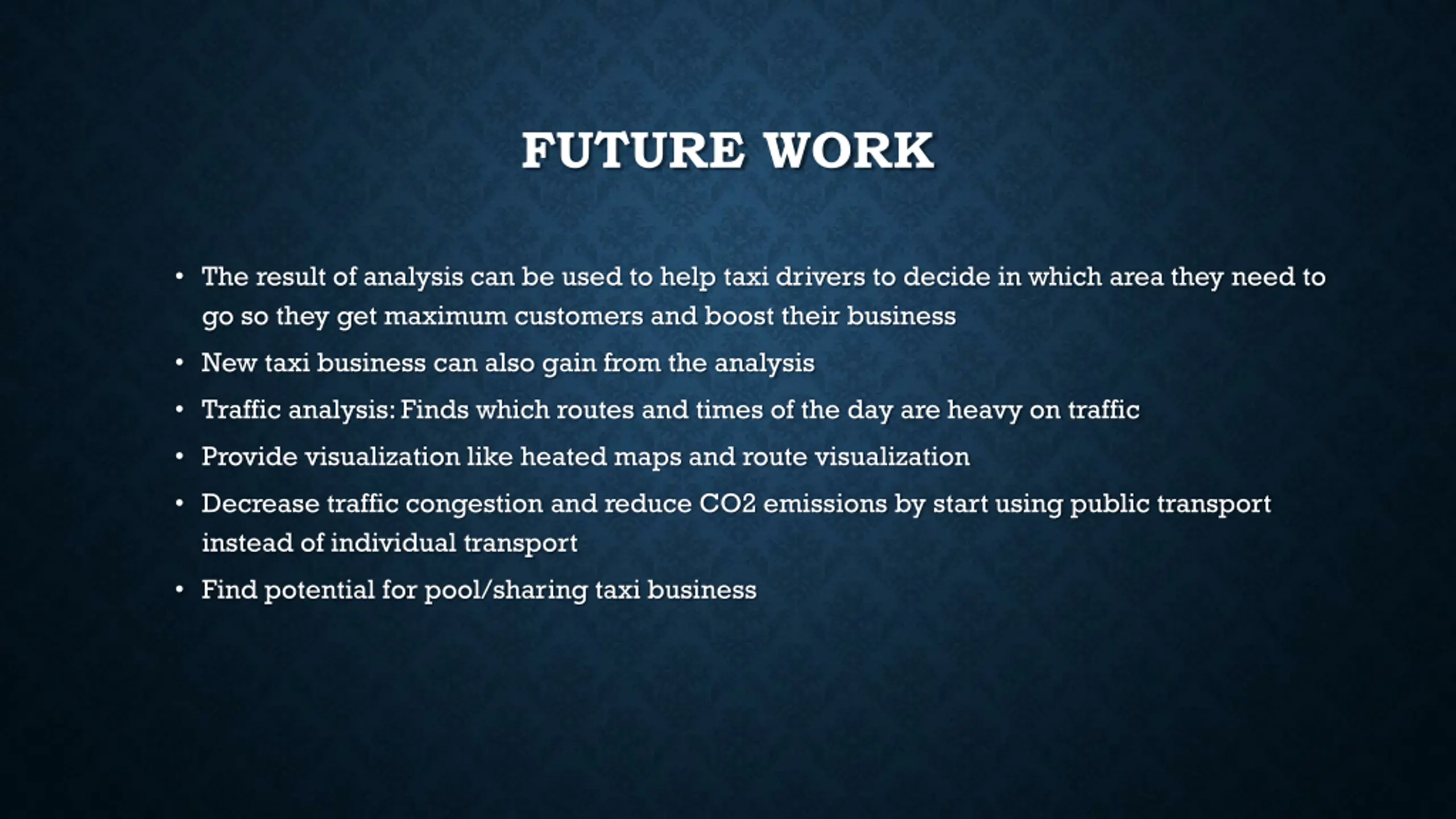 FUTURE WORK

• The result of analysis can be used to help taxi drivers to decide in which area they need to go so they get maximum customers and boost their business

• New taxi business can also gain from the analysis

• Traffic analysis: Finds which routes and times of the day are heavy on traffic

• Provide visualization like heated maps and route visualization

• Decrease traffic congestion and reduce CO2 emissions by start using public transport instead of individual transport

• Find potential for pool/sharing taxi business